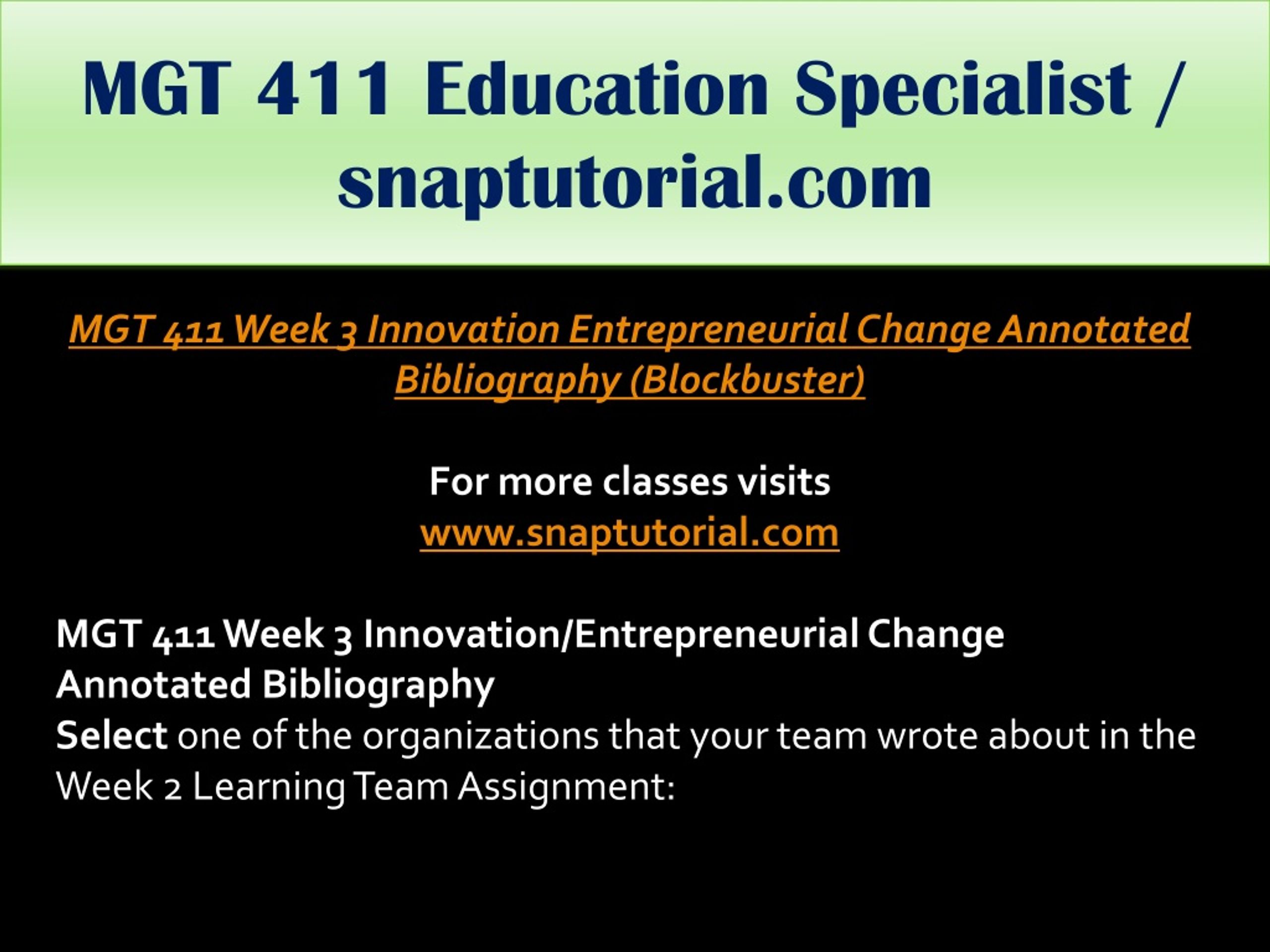 MGT 411 Education Specialist / snaptutorial.com

MGT 411 Week 3 Innovation Entrepreneurial Change Annotated Bibliography (Blockbuster)

For more classes visits
www.snaptutorial.com

MGT 411 Week 3 Innovation/Entrepreneurial Change Annotated Bibliography
Select one of the organizations that your team wrote about in the Week 2 Learning Team Assignment: